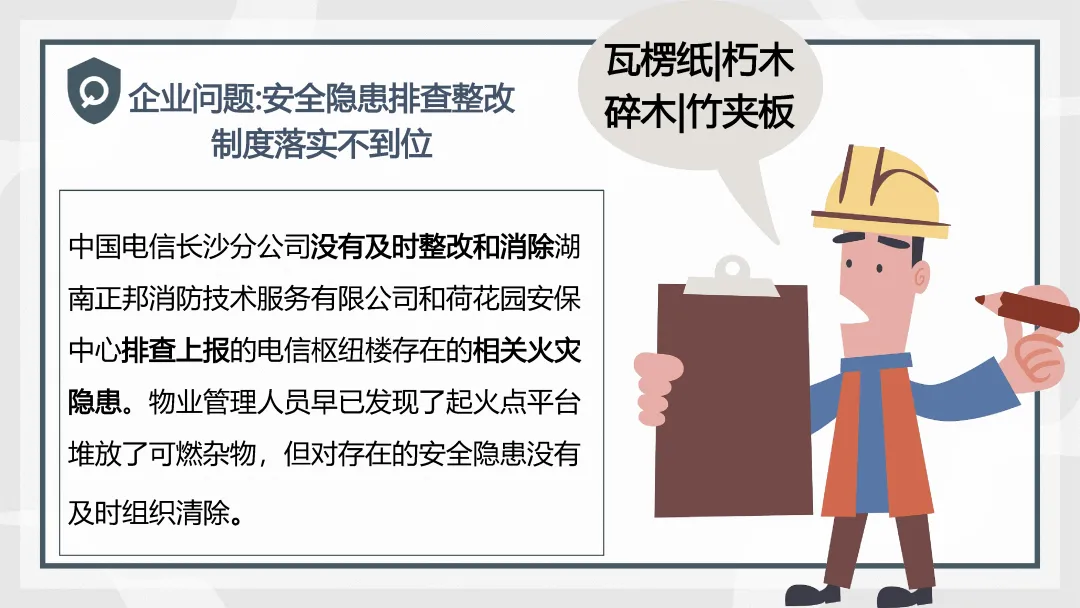 企业问题:安全隐患排查整改制度落实不到位

瓦楞纸|朽木
碎木|竹夹板

中国电信长沙分公司没有及时整改和消除湖南正邦消防技术服务有限公司和荷花园安保中心排查上报的电信枢纽楼存在的相关火灾隐患。物业管理人员早已发现了起火点平台堆放了可燃杂物，但对存在的安全隐患没有及时组织清除。